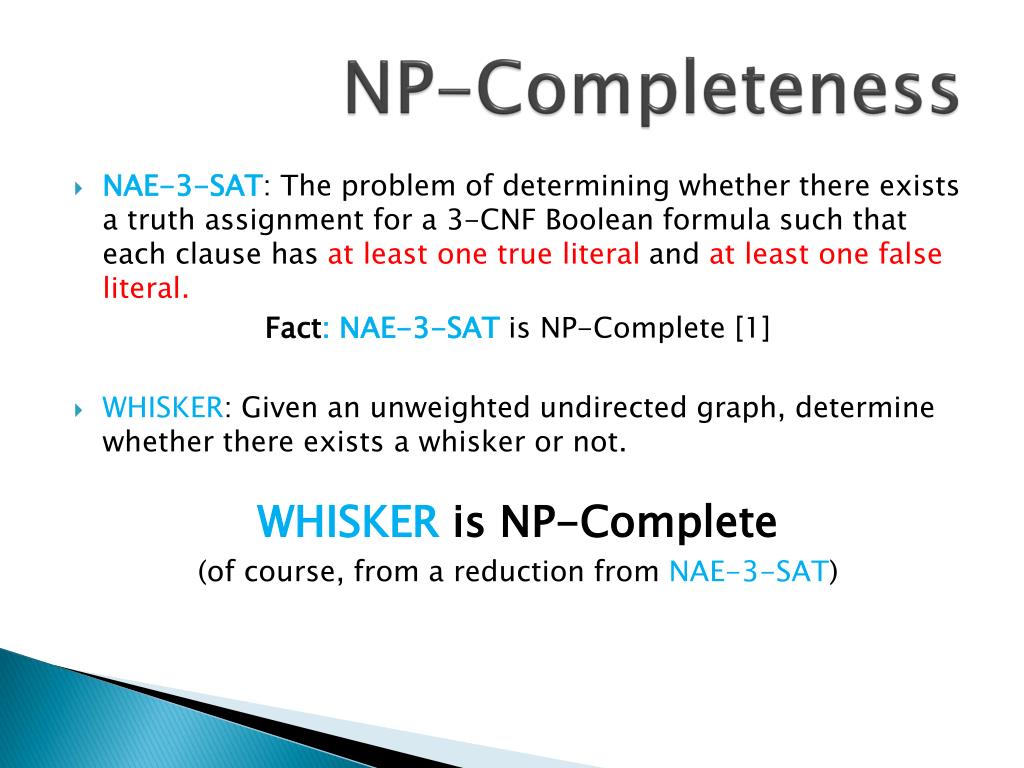 NP-Completeness

NAE-3-SAT: The problem of determining whether there exists a truth assignment for a 3-CNF Boolean formula such that each clause has at least one true literal and at least one false literal.

Fact: NAE-3-SAT is NP-Complete [1]

WHISKER: Given an unweighted undirected graph, determine whether there exists a whisker or not.

WHISKER is NP-Complete

(of course, from a reduction from NAE-3-SAT)